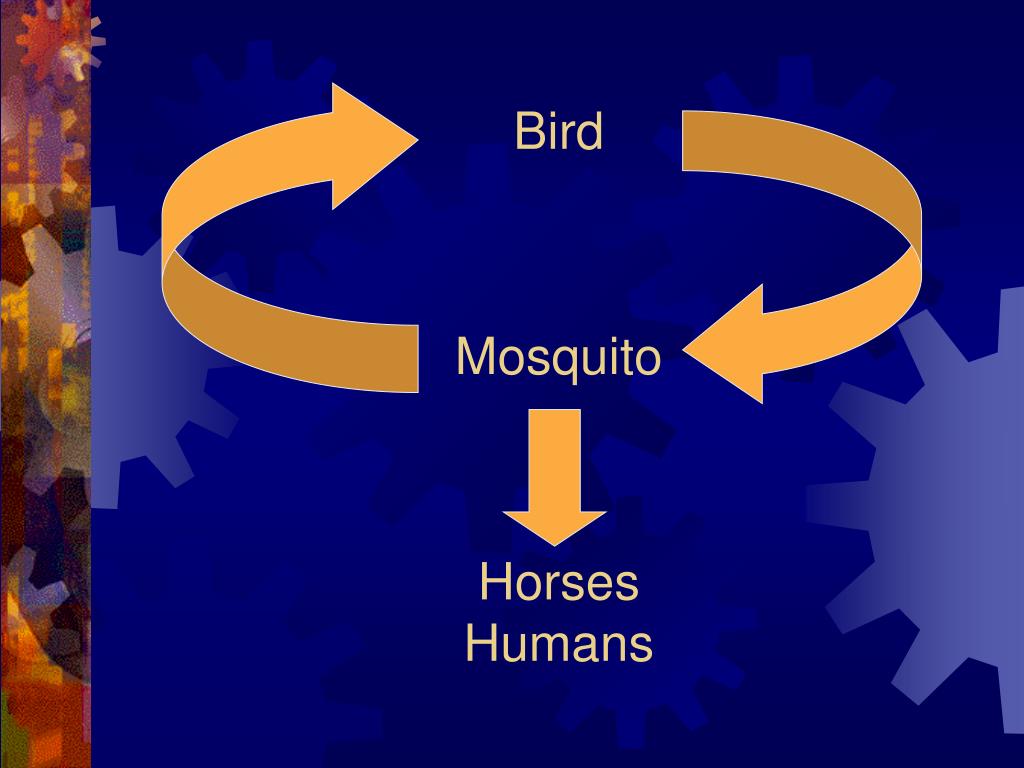 Bird

Mosquito

Horses
Humans